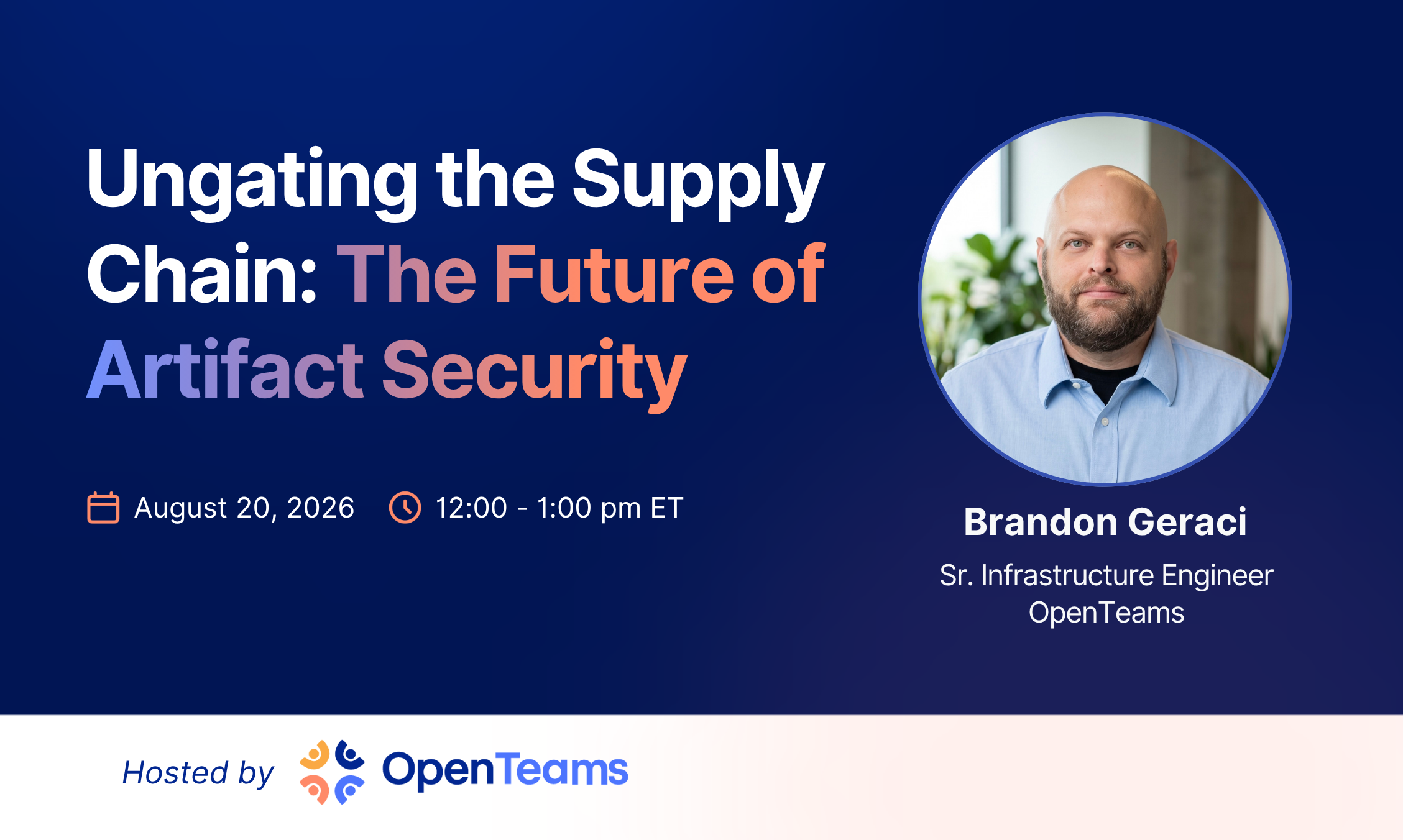 Ungating the Supply Chain: The Future of Artifact Security

August 20, 2026 12:00 - 1:00 pm ET

Brandon Geraci
Sr. Infrastructure Engineer
OpenTeams

Hosted by OpenTeams